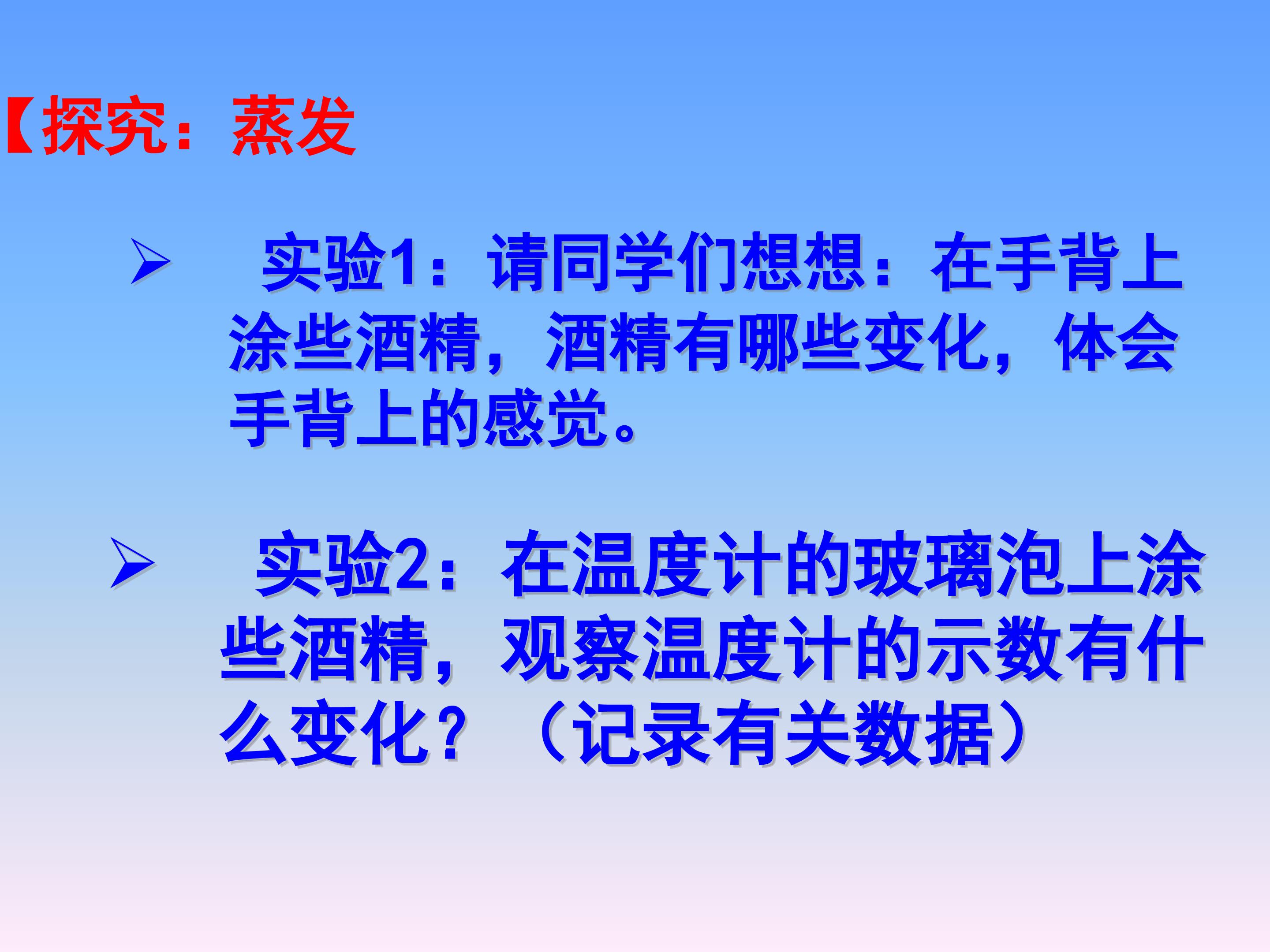 【探究：蒸发

➢ 实验1：请同学们想想：在手背上涂些酒精，酒精有哪些变化，体会手背上的感觉。

➢ 实验2：在温度计的玻璃泡上涂些酒精，观察温度计的示数有什么变化？（记录有关数据）